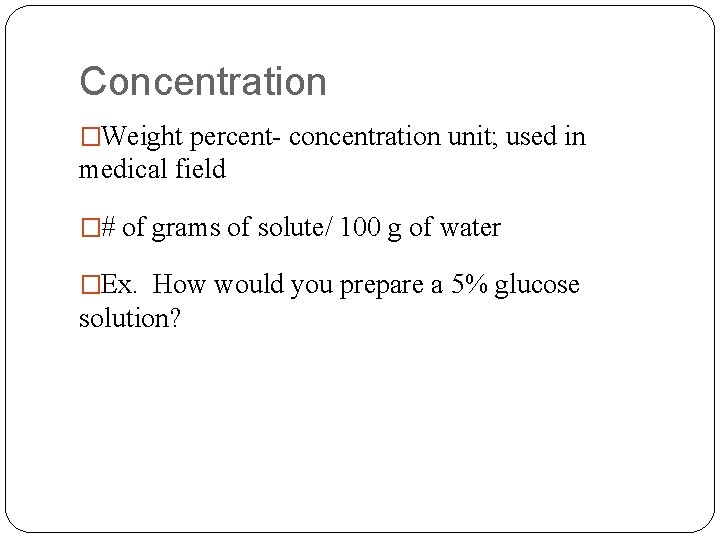 Concentration

□Weight percent- concentration unit; used in medical field

□# of grams of solute/ 100 g of water

□Ex. How would you prepare a 5% glucose solution?